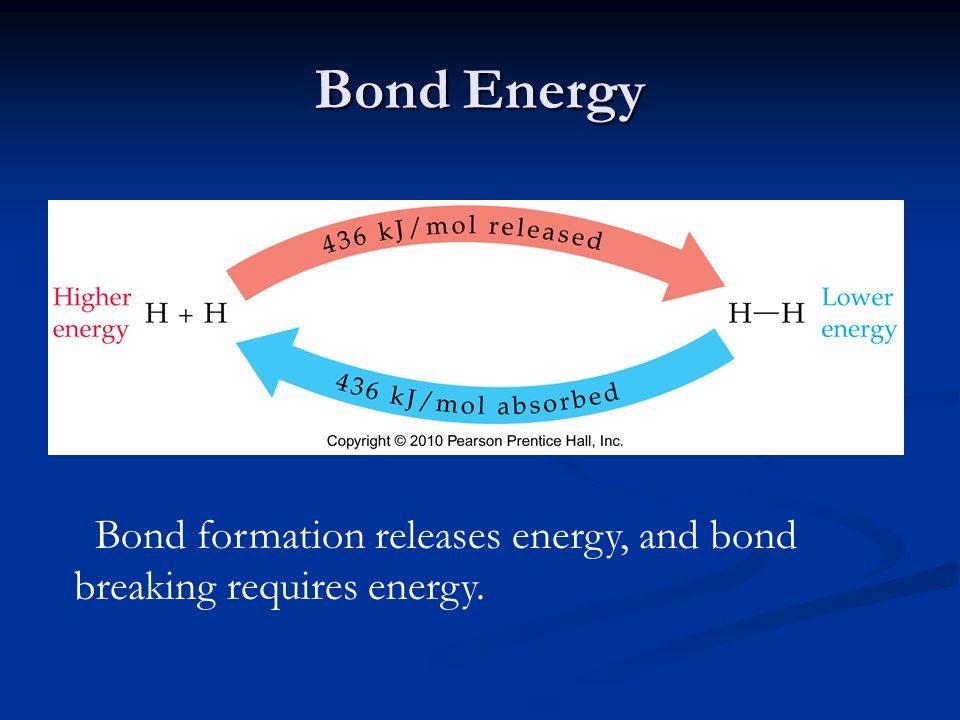 Bond Energy

436 kJ/mol released

Higher energy H + H

H—H Lower energy

436 kJ/mol absorbed

Copyright © 2010 Pearson Prentice Hall, Inc.

Bond formation releases energy, and bond breaking requires energy.